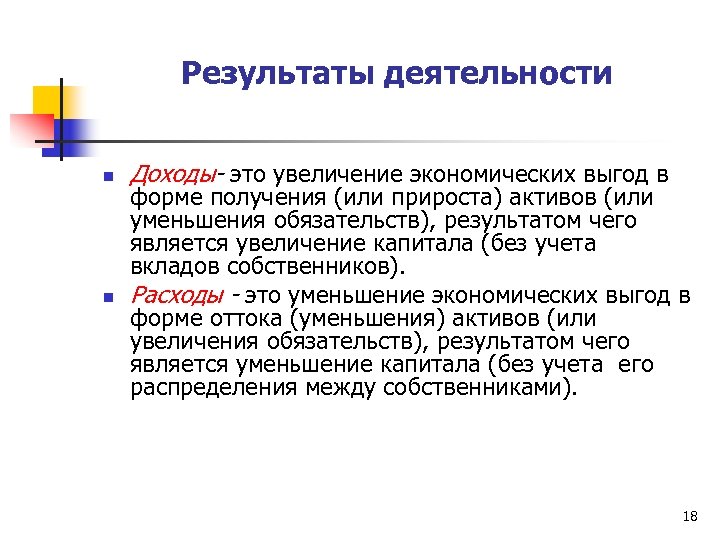 Результаты деятельности

- Доходы- это увеличение экономических выгод в форме получения (или прироста) активов (или уменьшения обязательств), результатом чего является увеличение капитала (без учета вкладов собственников).
- Расходы - это уменьшение экономических выгод в форме оттока (уменьшения) активов (или увеличения обязательств), результатом чего является уменьшение капитала (без учета его распределения между собственниками).

18